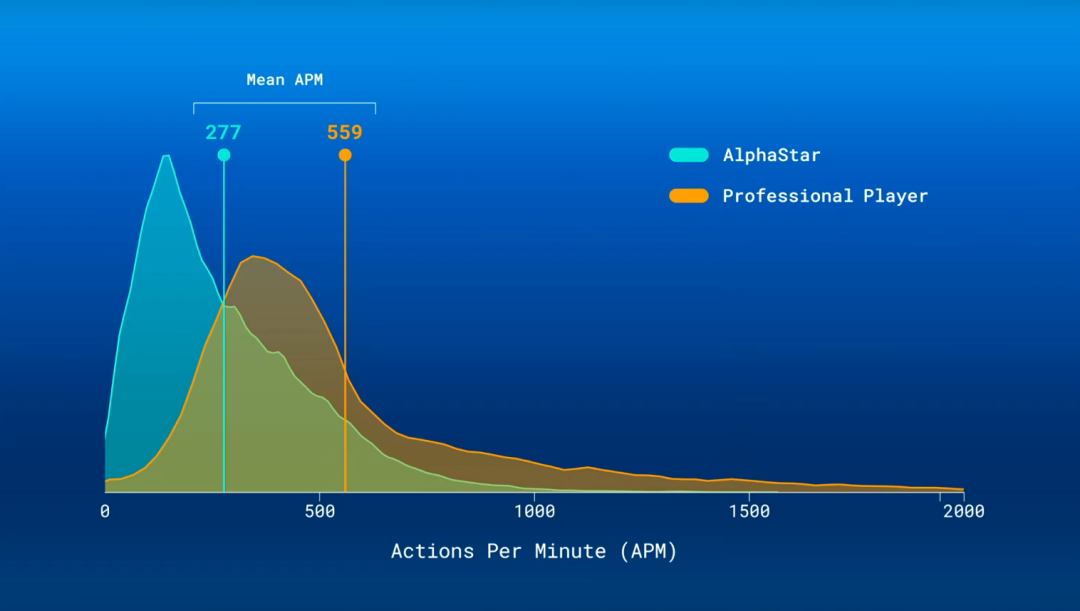 Mean APM

277

559

AlphaStar

Professional Player

0

500

1000

1500

2000

Actions Per Minute (APM)